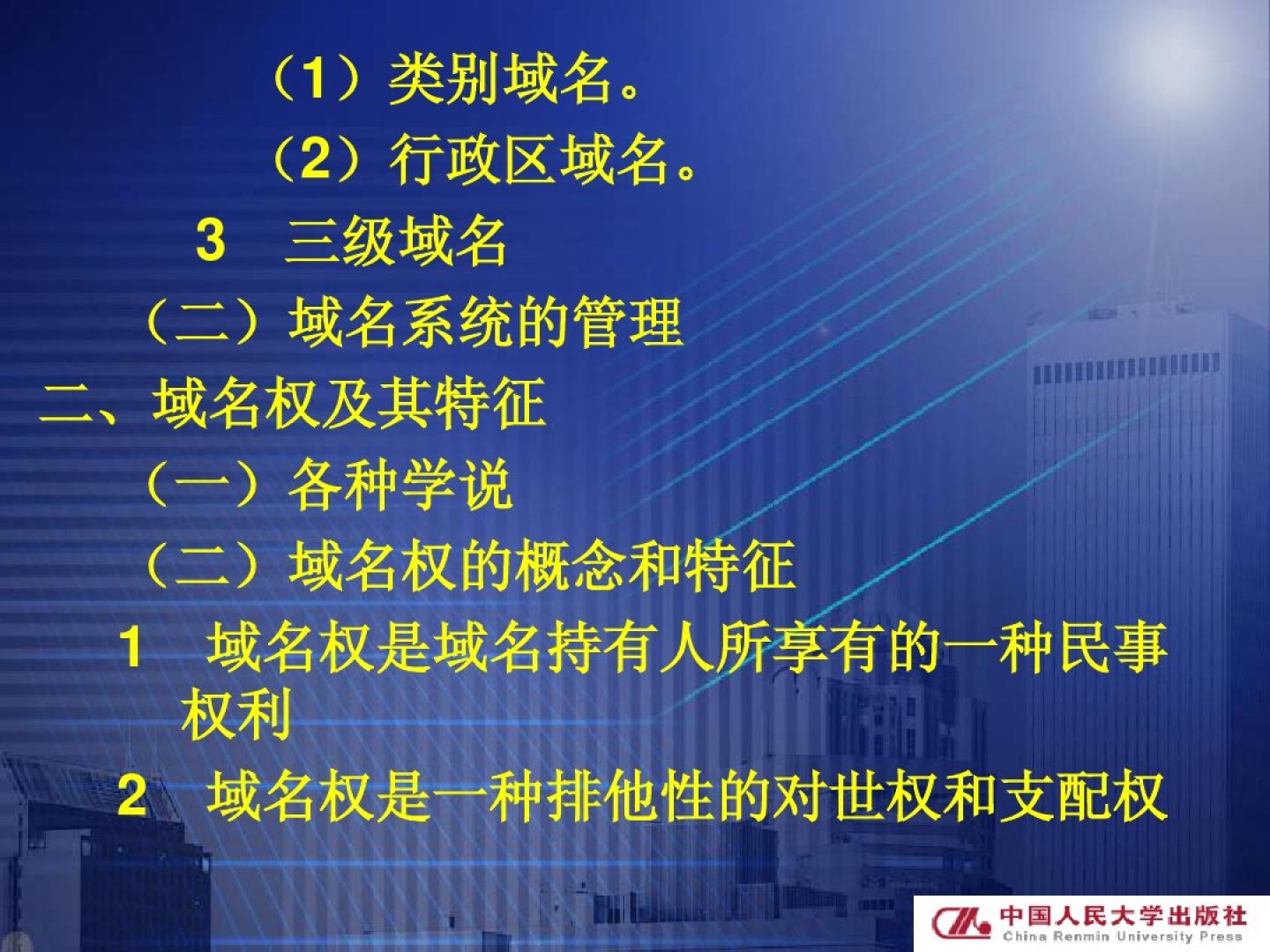 （1）类别域名。

（2）行政区域名。

3　三级域名

（二）域名系统的管理

二、域名权及其特征

（一）各种学说

（二）域名权的概念和特征

1　域名权是域名持有人所享有的一种民事权利

2　域名权是一种排他性的对世权和支配权

中国人民大学出版社
China Renmin University Press